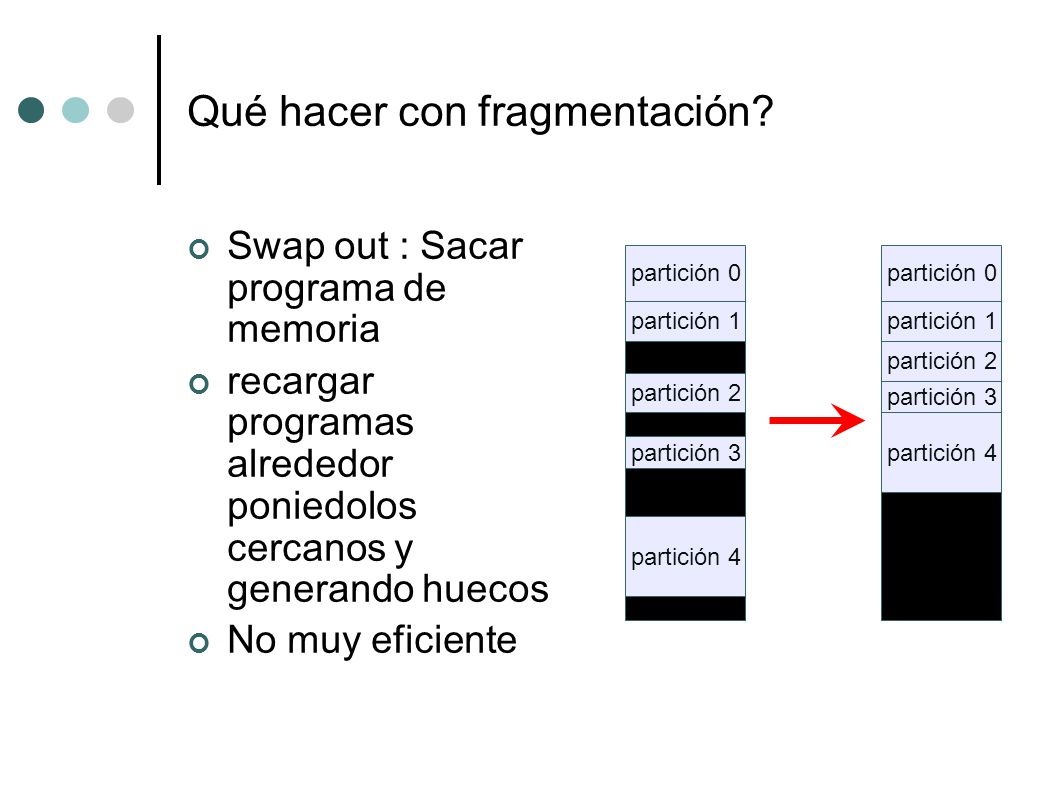 Qué hacer con fragmentación?

Swap out : Sacar programa de memoria

recargar programas alrededor poniedolos cercanos y generando huecos

No muy eficiente

partición 0
partición 1
partición 2
partición 3
partición 4

partición 0
partición 1
partición 2
partición 3
partición 4